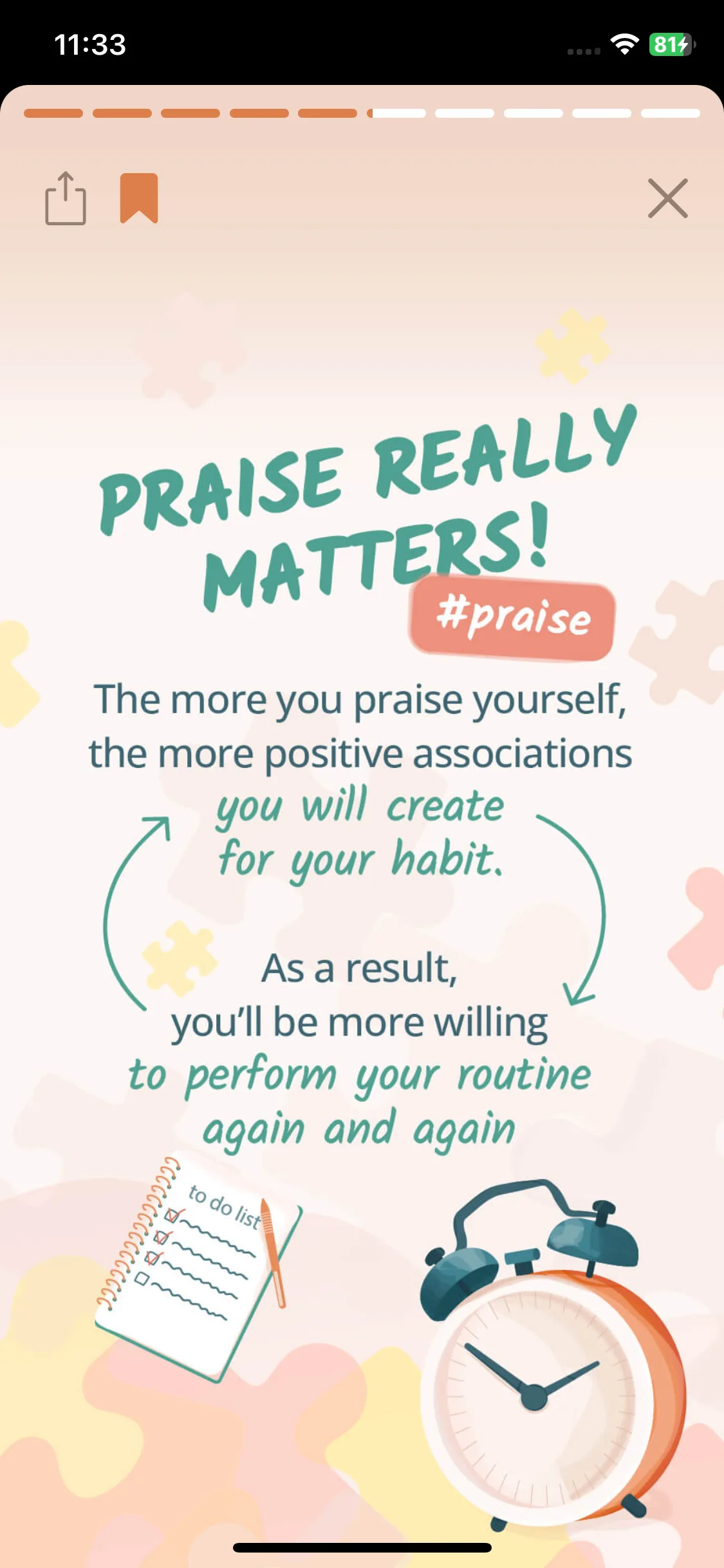 11:33

81

PRAISE REALLY MATTERS!

#praise

The more you praise yourself, the more positive associations you will create for your habit.

As a result, you'll be more willing to perform your routine again and again

to do list